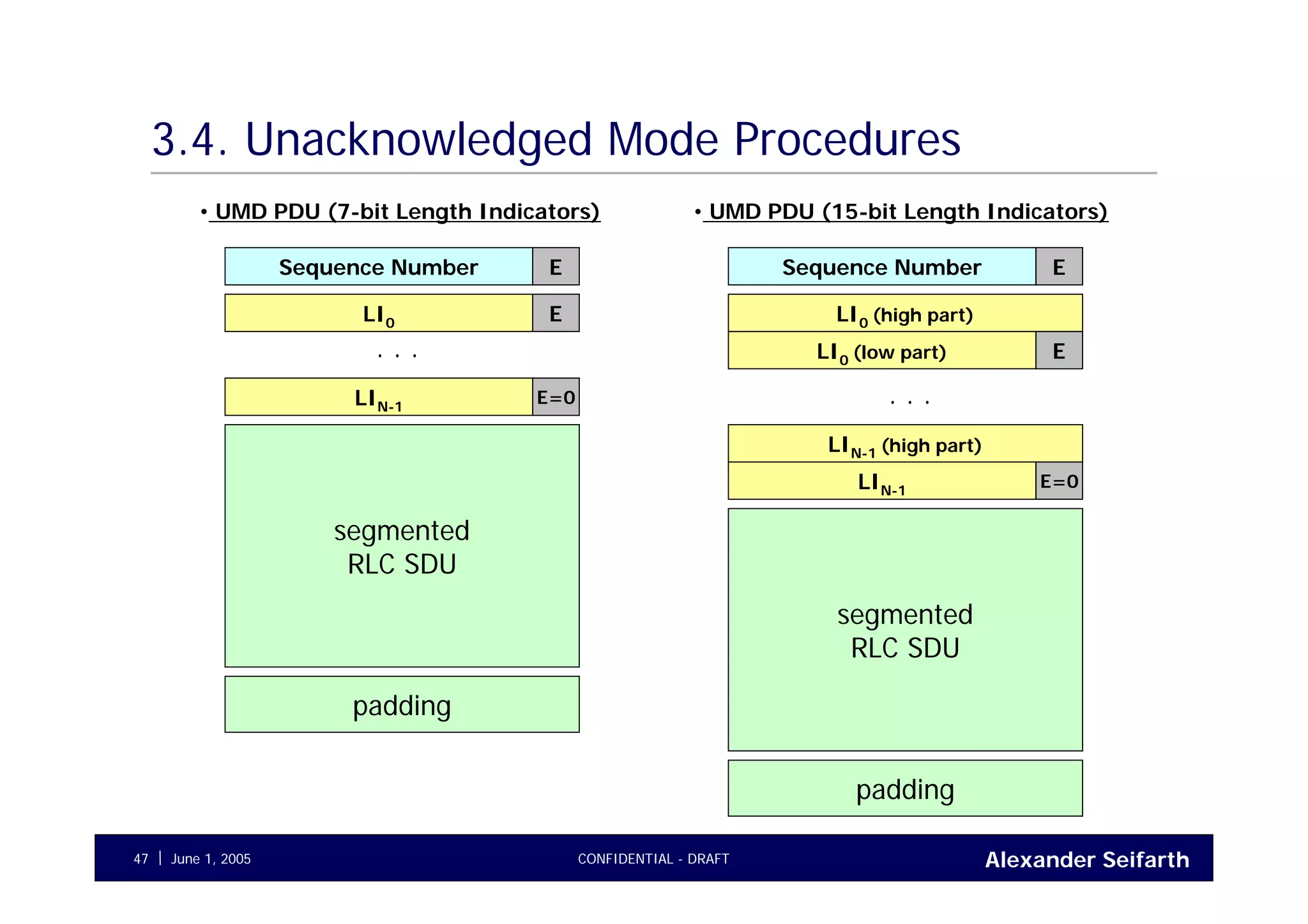 3.4. Unacknowledged Mode Procedures

• UMD PDU (7-bit Length Indicators)

Sequence Number E

$LI_0$ E

. . .

$LI_{N-1}$ E=0

segmented RLC SDU

padding

• UMD PDU (15-bit Length Indicators)

Sequence Number E

$LI_0$ (high part)

$LI_0$ (low part) E

. . .

$LI_{N-1}$ (high part)

$LI_{N-1}$ E=0

segmented RLC SDU

padding

47 | June 1, 2005 CONFIDENTIAL - DRAFT Alexander Seifarth